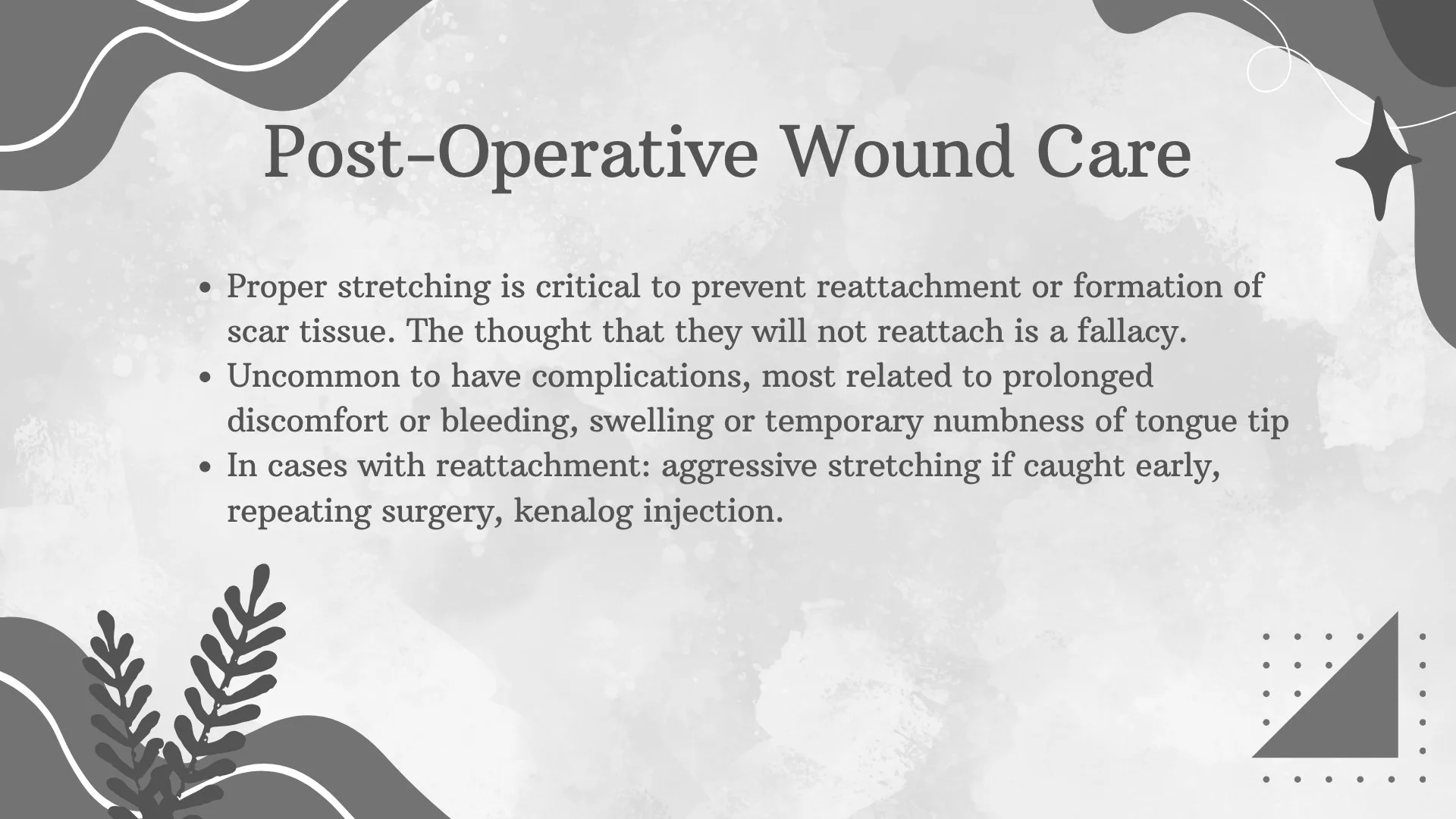 Post-Operative Wound Care

- Proper stretching is critical to prevent reattachment or formation of scar tissue. The thought that they will not reattach is a fallacy.
- Uncommon to have complications, most related to prolonged discomfort or bleeding, swelling or temporary numbness of tongue tip
- In cases with reattachment: aggressive stretching if caught early, repeating surgery, kenalog injection.